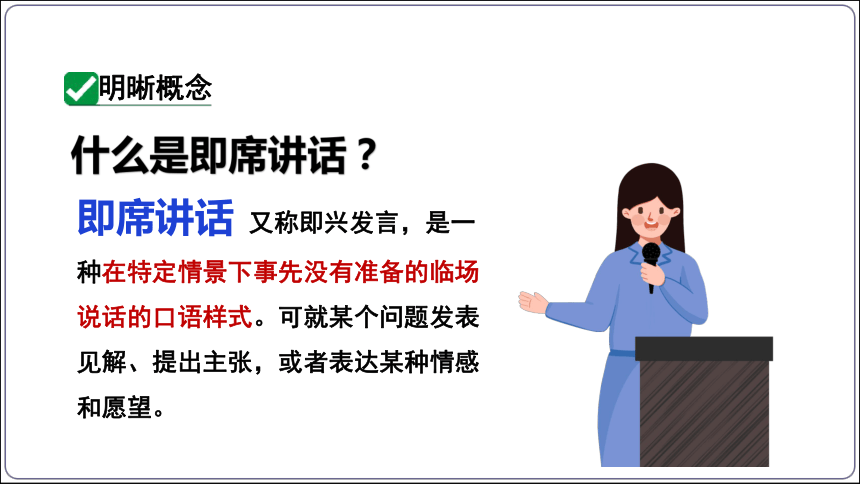 明晰概念

什么是即席讲话？

即席讲话 又称即兴发言，是一种在特定情景下事先没有准备的临场说话的口语样式。可就某个问题发表见解、提出主张，或者表达某种情感和愿望。